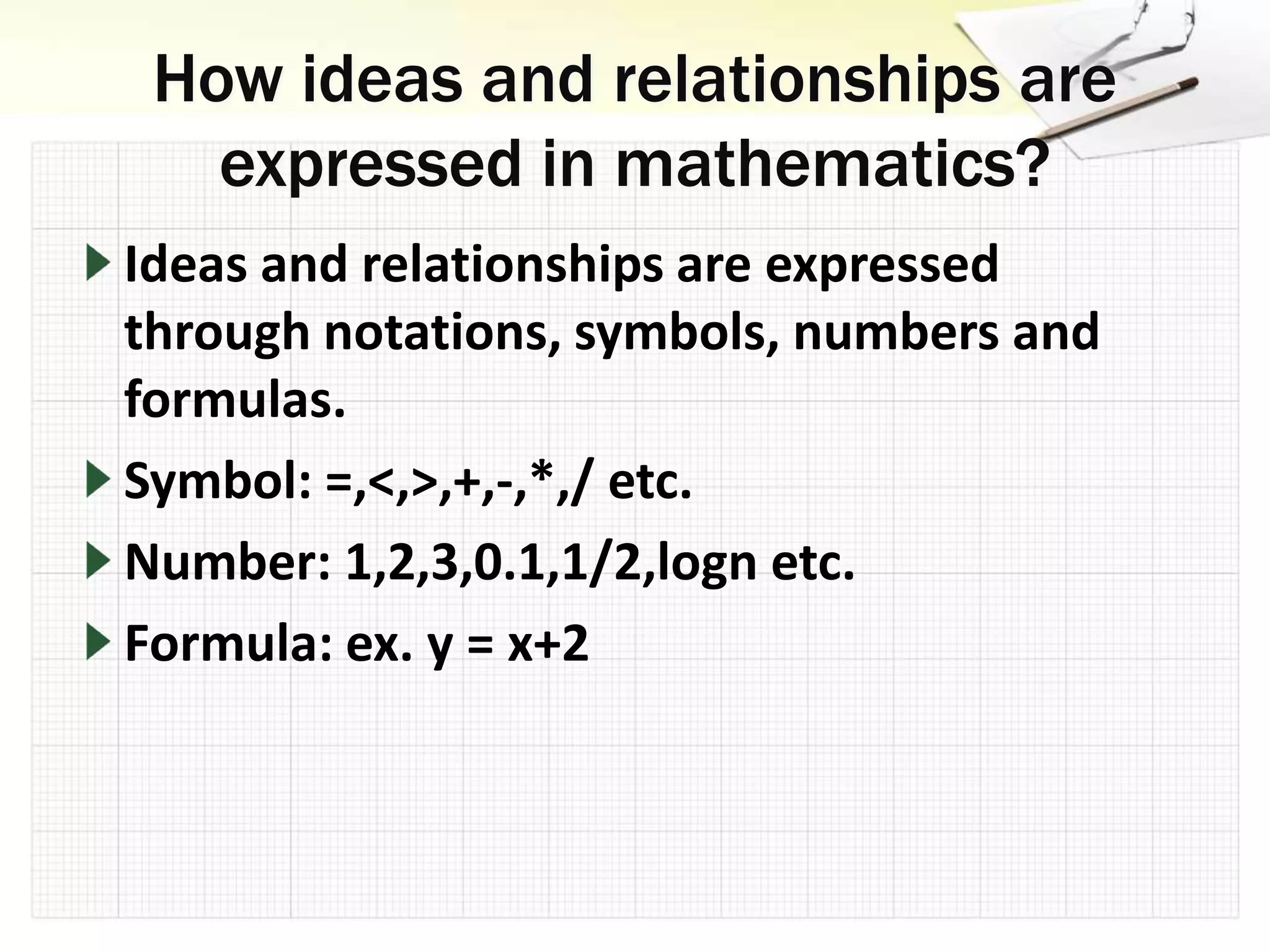 How ideas and relationships are expressed in mathematics?

Ideas and relationships are expressed through notations, symbols, numbers and formulas.

Symbol: =,<,>,+,-,*,/ etc.

Number: 1,2,3,0.1,1/2,logn etc.

Formula: ex. $y = x+2$